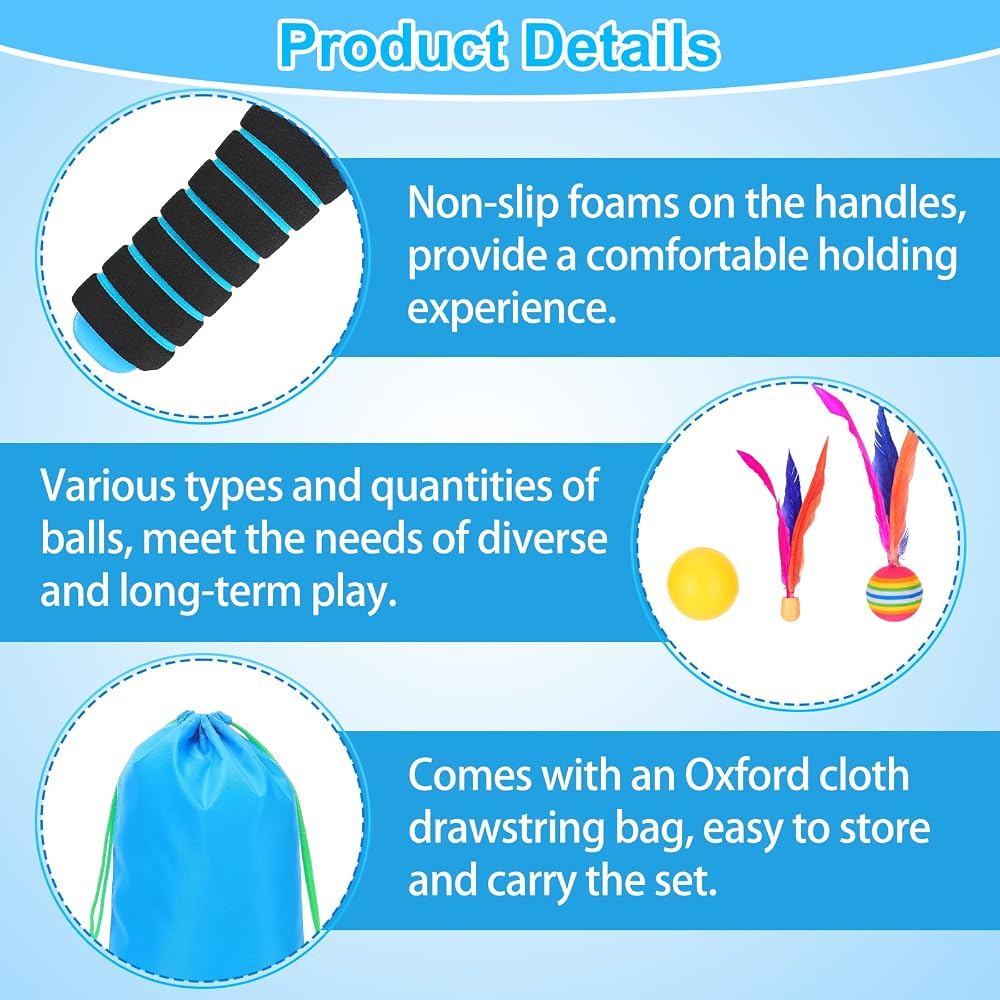 Product Details

Non-slip foams on the handles, provide a comfortable holding experience.

Various types and quantities of balls, meet the needs of diverse and long-term play.

Comes with an Oxford cloth drawstring bag, easy to store and carry the set.